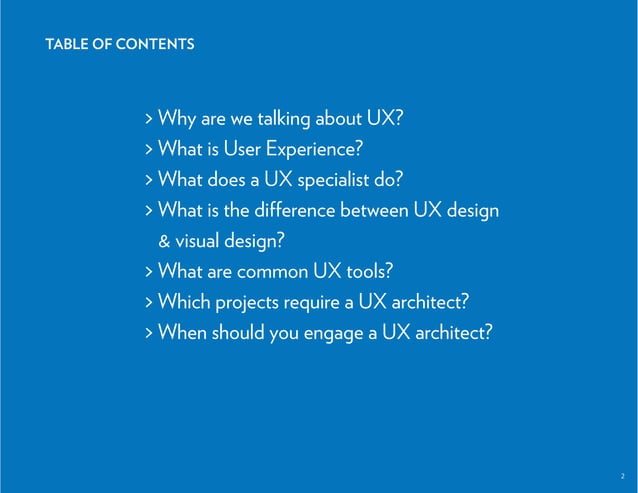 TABLE OF CONTENTS

> Why are we talking about UX?
> What is User Experience?
> What does a UX specialist do?
> What is the difference between UX design & visual design?
> What are common UX tools?
> Which projects require a UX architect?
> When should you engage a UX architect?

2